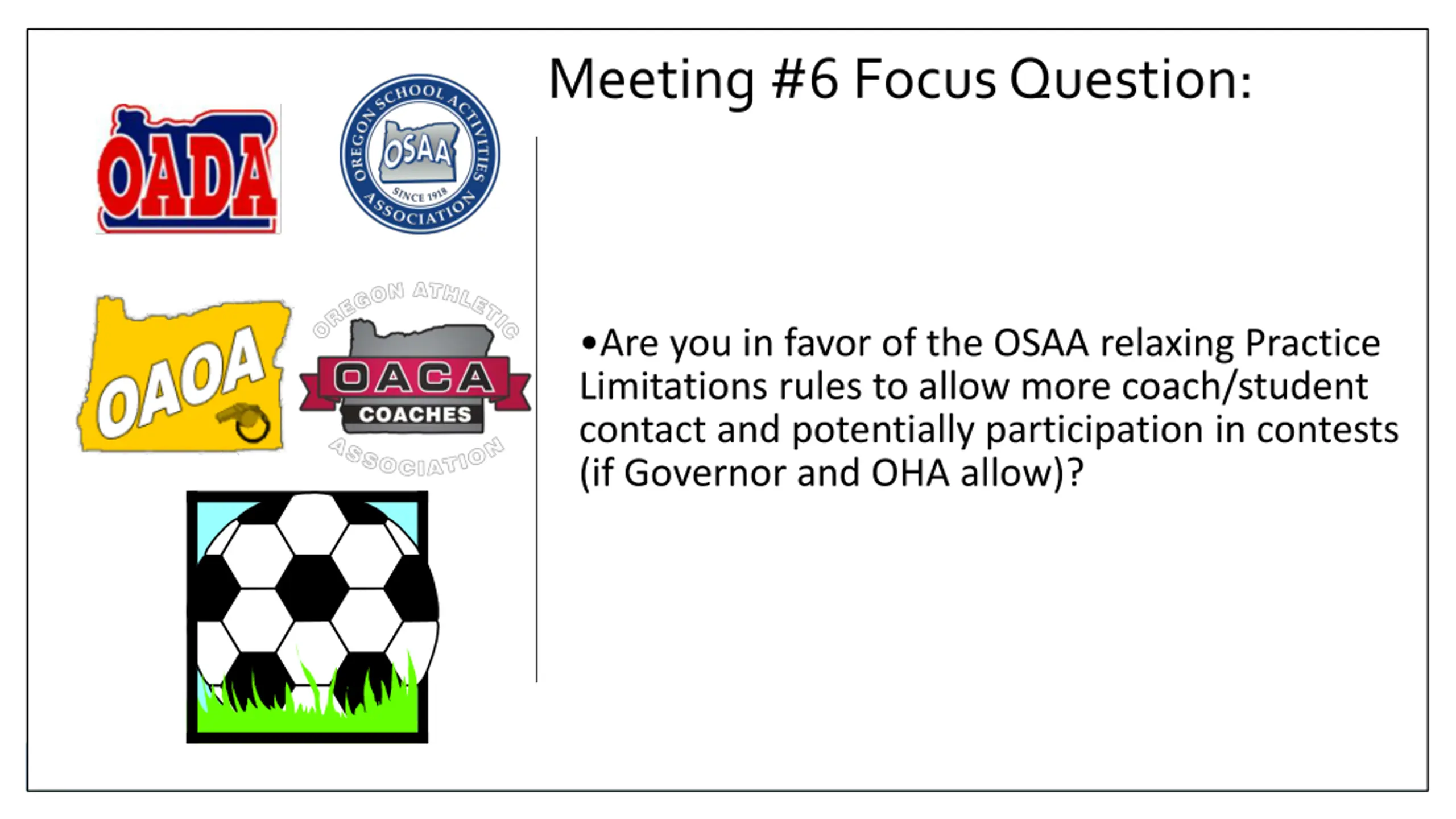 OADA

OREGON SCHOOL ACTIVITIES ASSOCIATION
OSAA
SINCE 1918

OAOA

OREGON ATHLETIC
OACA
COACHES
ASSOCIATION

Meeting #6 Focus Question:

•Are you in favor of the OSAA relaxing Practice Limitations rules to allow more coach/student contact and potentially participation in contests (if Governor and OHA allow)?